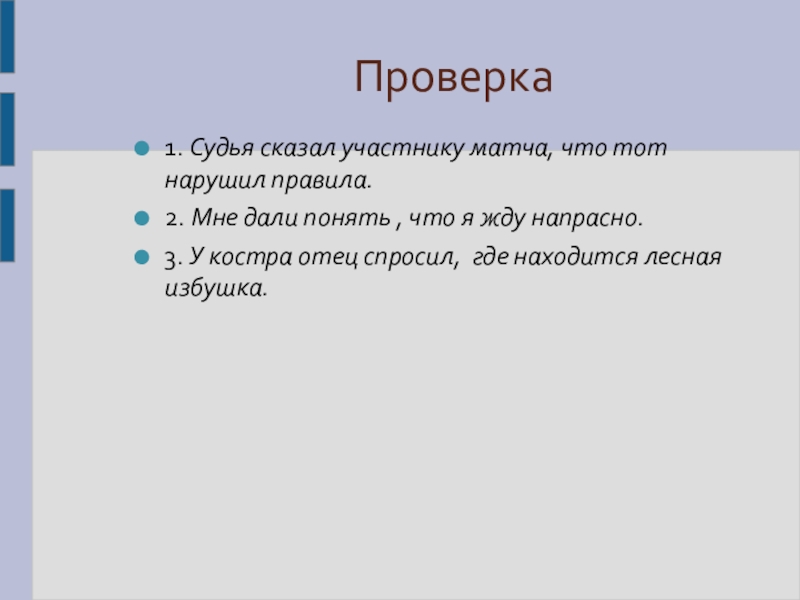 Проверка

1. Судья сказал участнику матча, что тот нарушил правила.

2. Мне дали понять , что я жду напрасно.

3. У костра отец спросил, где находится лесная избушка.